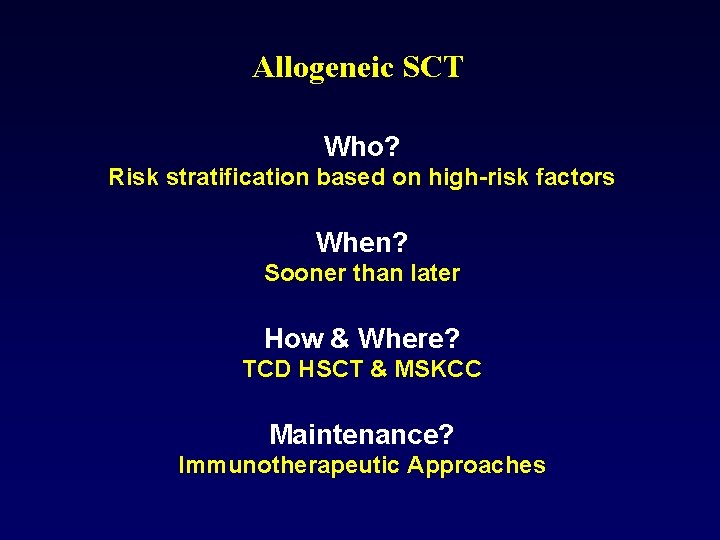 Allogeneic SCT

Who?
Risk stratification based on high-risk factors

When?
Sooner than later

How & Where?
TCD HSCT & MSKCC

Maintenance?
Immunotherapeutic Approaches